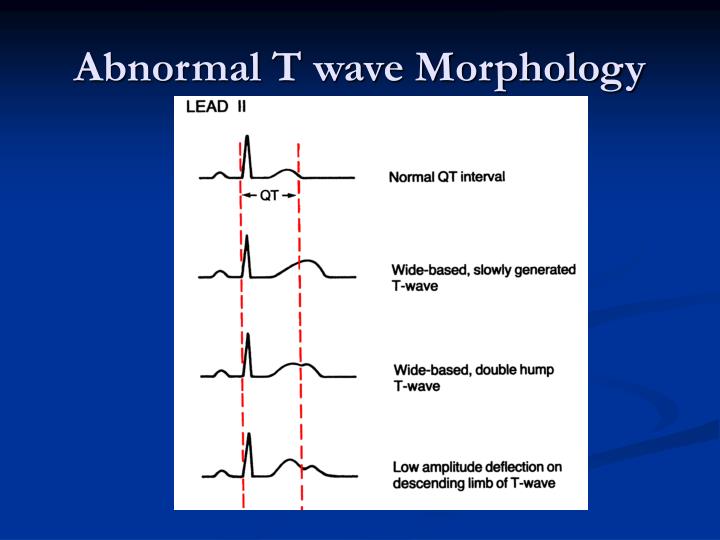 Abnormal T wave Morphology

LEAD II

QT

Normal QT interval

Wide-based, slowly generated T-wave

Wide-based, double hump T-wave

Low amplitude deflection on descending limb of T-wave